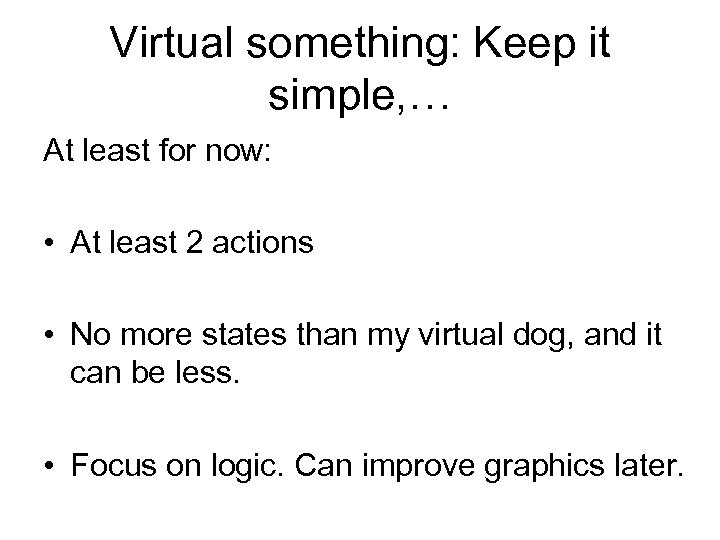 Virtual something: Keep it simple,…

At least for now:

• At least 2 actions

• No more states than my virtual dog, and it can be less.

• Focus on logic. Can improve graphics later.